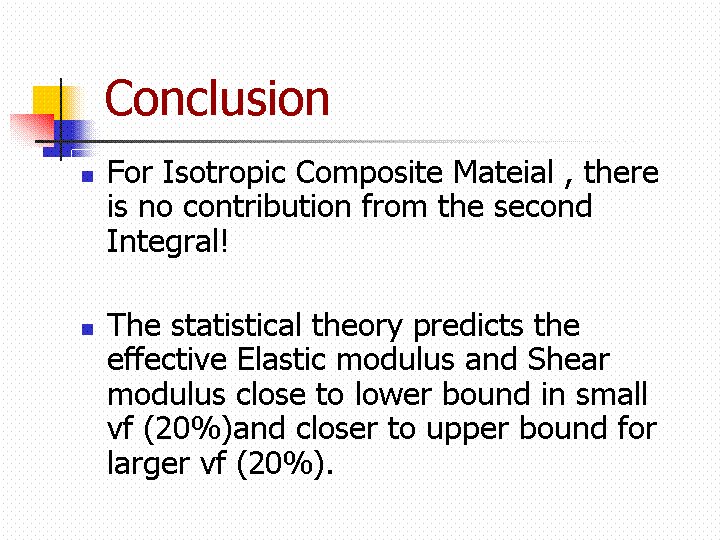 Conclusion

For Isotropic Composite Mateial , there is no contribution from the second Integral!

The statistical theory predicts the effective Elastic modulus and Shear modulus close to lower bound in small vf (20%)and closer to upper bound for larger vf (20%).